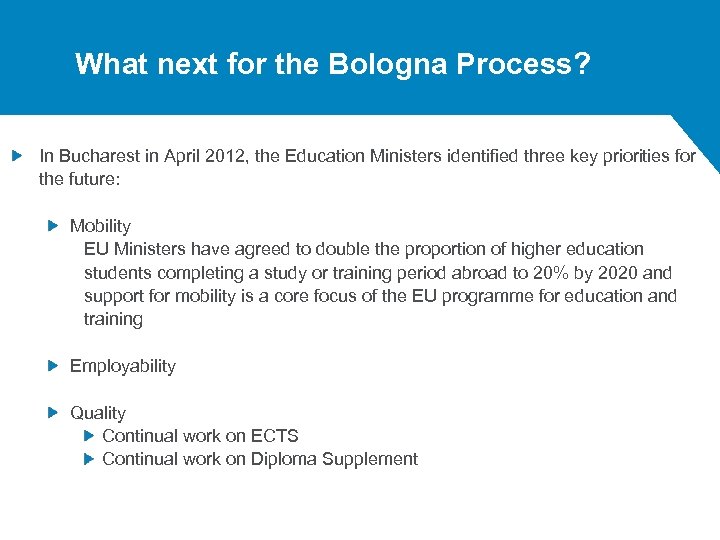 What next for the Bologna Process?

In Bucharest in April 2012, the Education Ministers identified three key priorities for the future:

Mobility
EU Ministers have agreed to double the proportion of higher education students completing a study or training period abroad to 20% by 2020 and support for mobility is a core focus of the EU programme for education and training

Employability

Quality
Continual work on ECTS
Continual work on Diploma Supplement